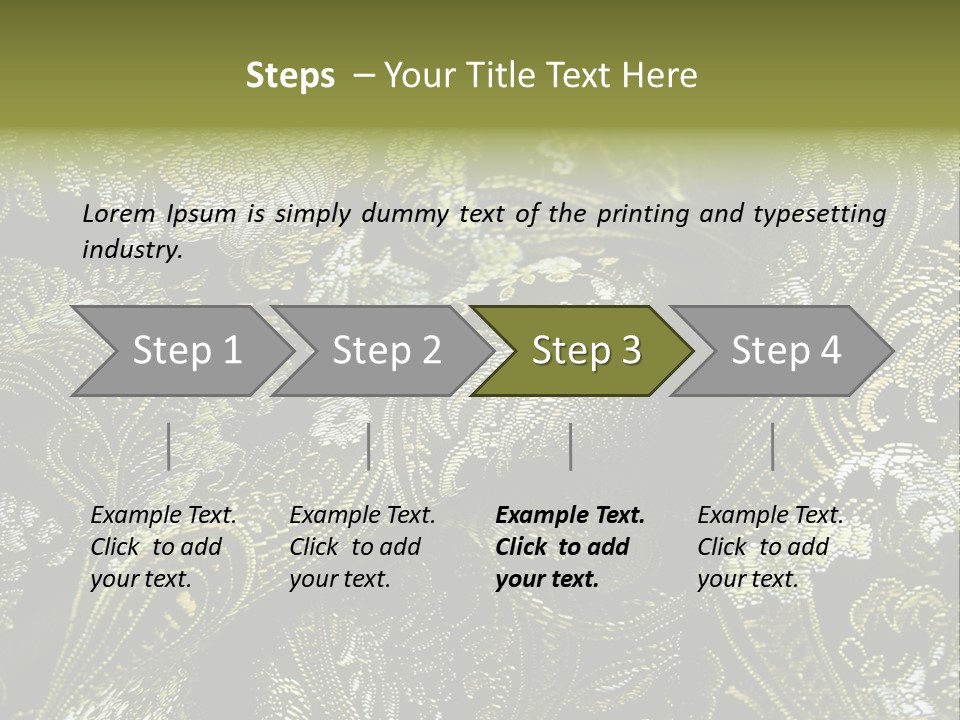 Steps – Your Title Text Here

Lorem Ipsum is simply dummy text of the printing and typesetting industry.

Step 1

Step 2

Step 3

Step 4

Example Text. Click to add your text.

Example Text. Click to add your text.

Example Text. Click to add your text.

Example Text. Click to add your text.